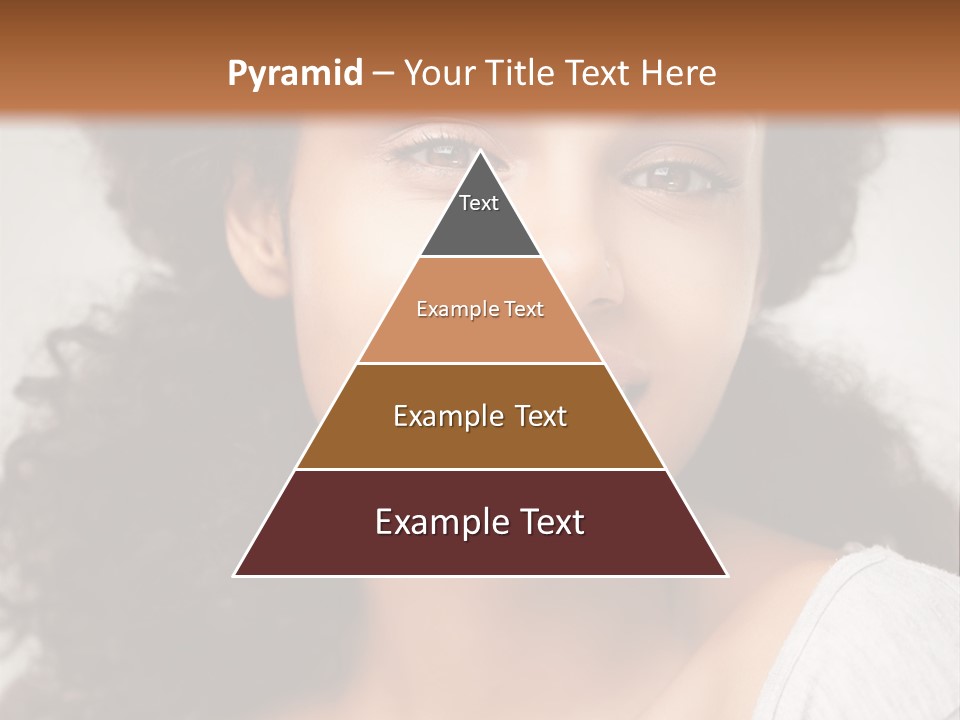 Pyramid – Your Title Text Here

Text

Example Text

Example Text

Example Text